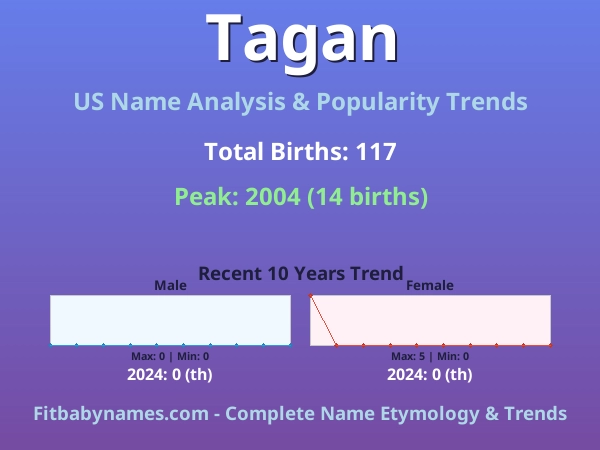 Tagan

US Name Analysis & Popularity Trends

Total Births: 117

Peak: 2004 (14 births)

Recent 10 Years Trend

Male

Max: 0 | Min: 0

2024: 0 (th)

Female

Max: 5 | Min: 0

2024: 0 (th)

Fitbabynames.com - Complete Name Etymology & Trends